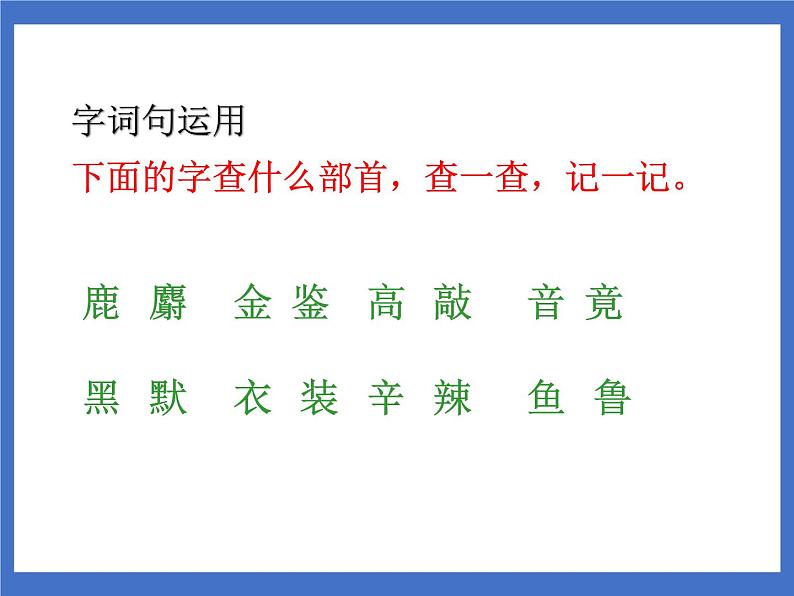 字词句运用

下面的字查什么部首，查一查，记一记。

鹿 麝　金 鉴　高 敲　音 竟

黑 默　衣 装　辛 辣　鱼 鲁